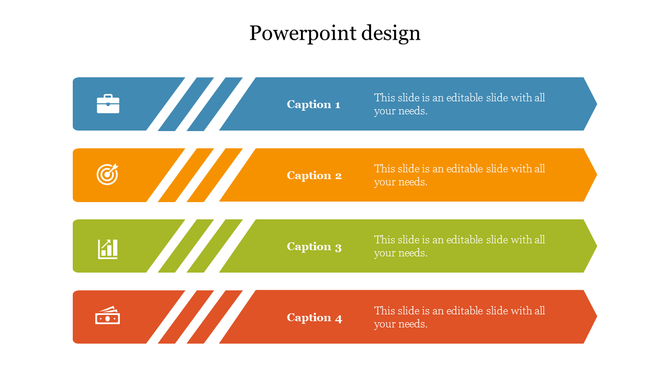 Powerpoint design

Caption 1

This slide is an editable slide with all your needs.

Caption 2

This slide is an editable slide with all your needs.

Caption 3

This slide is an editable slide with all your needs.

Caption 4

This slide is an editable slide with all your needs.